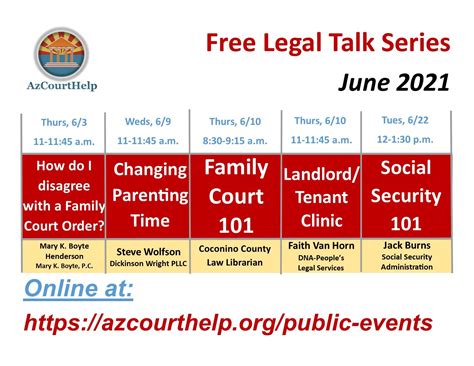 AzCourtHelp

Free Legal Talk Series

June 2021

| Thurs, 6/3 11-11:45 a.m. | Weds, 6/9 11-11:45 a.m. | Thurs, 6/10 8:30-9:15 a.m. | Thurs, 6/10 11-11:45 a.m. | Tues, 6/22 12-1:30 p.m. |
|---|---|---|---|---|
| How do I disagree with a Family Court Order? | Changing Parenting Time | Family Court 101 | Landlord/ Tenant Clinic | Social Security 101 |
| Mary K. Boyte Henderson Mary K. Boyte, P.C. | Steve Wolfson Dickinson Wright PLLC | Coconino County Law Librarian | Faith Van Horn DNA-People's Legal Services | Jack Burns Social Security Administration |

Online at:

https://azcourthelp.org/public-events